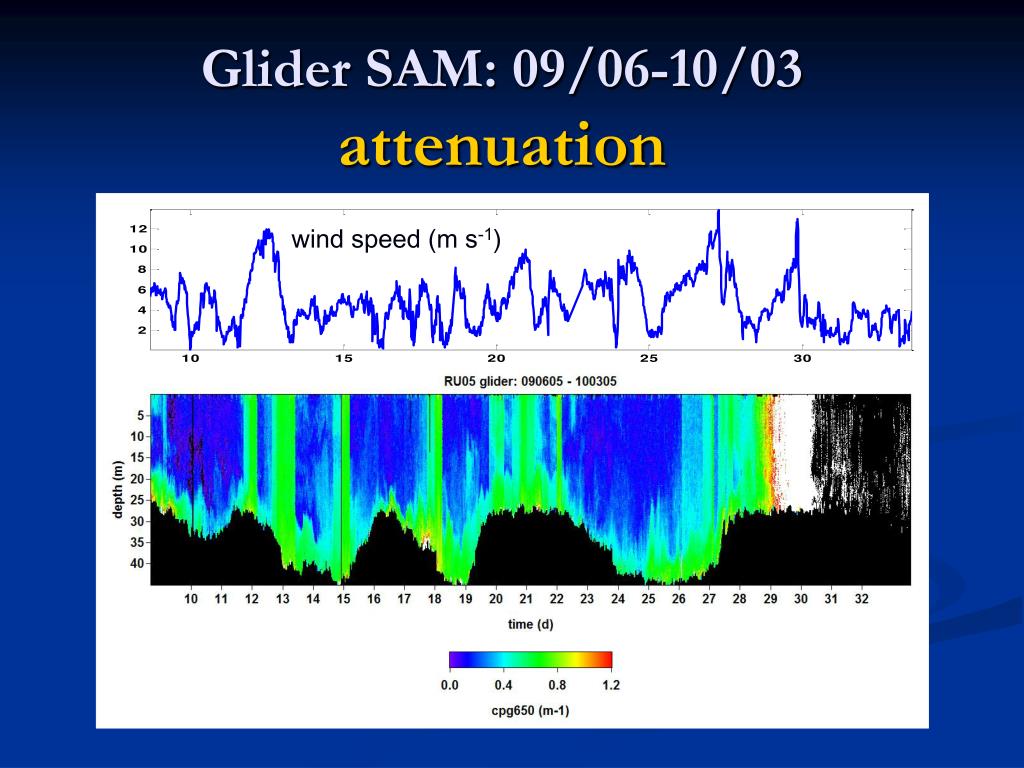 Glider SAM: 09/06-10/03
attenuation

wind speed (m s$^{-1}$)

12
10
8
6
4
2

10
15
20
25
30

RU05 glider: 090605 - 100305

depth (m)
5
10
15
20
25
30
35
40

10 11 12 13 14 15 16 17 18 19 20 21 22 23 24 25 26 27 28 29 30 31 32

time (d)

0.0
0.4
0.8
1.2

cpg650 (m-1)